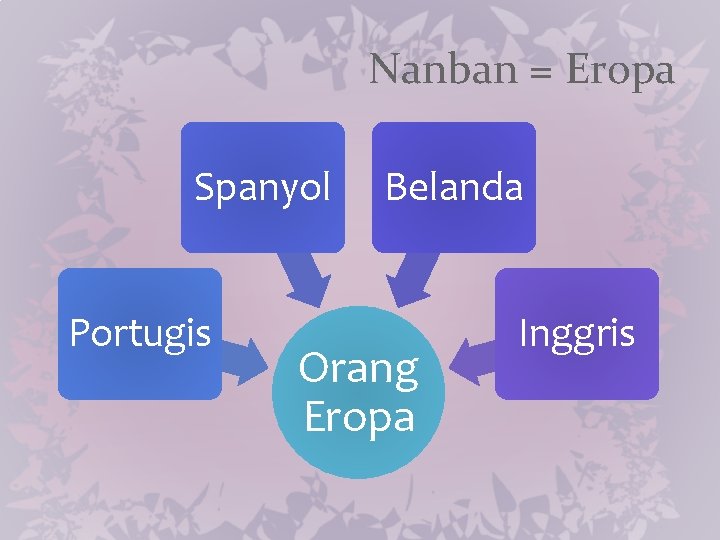 Nanban = Eropa

Spanyol

Belanda

Portugis

Inggris

Orang Eropa